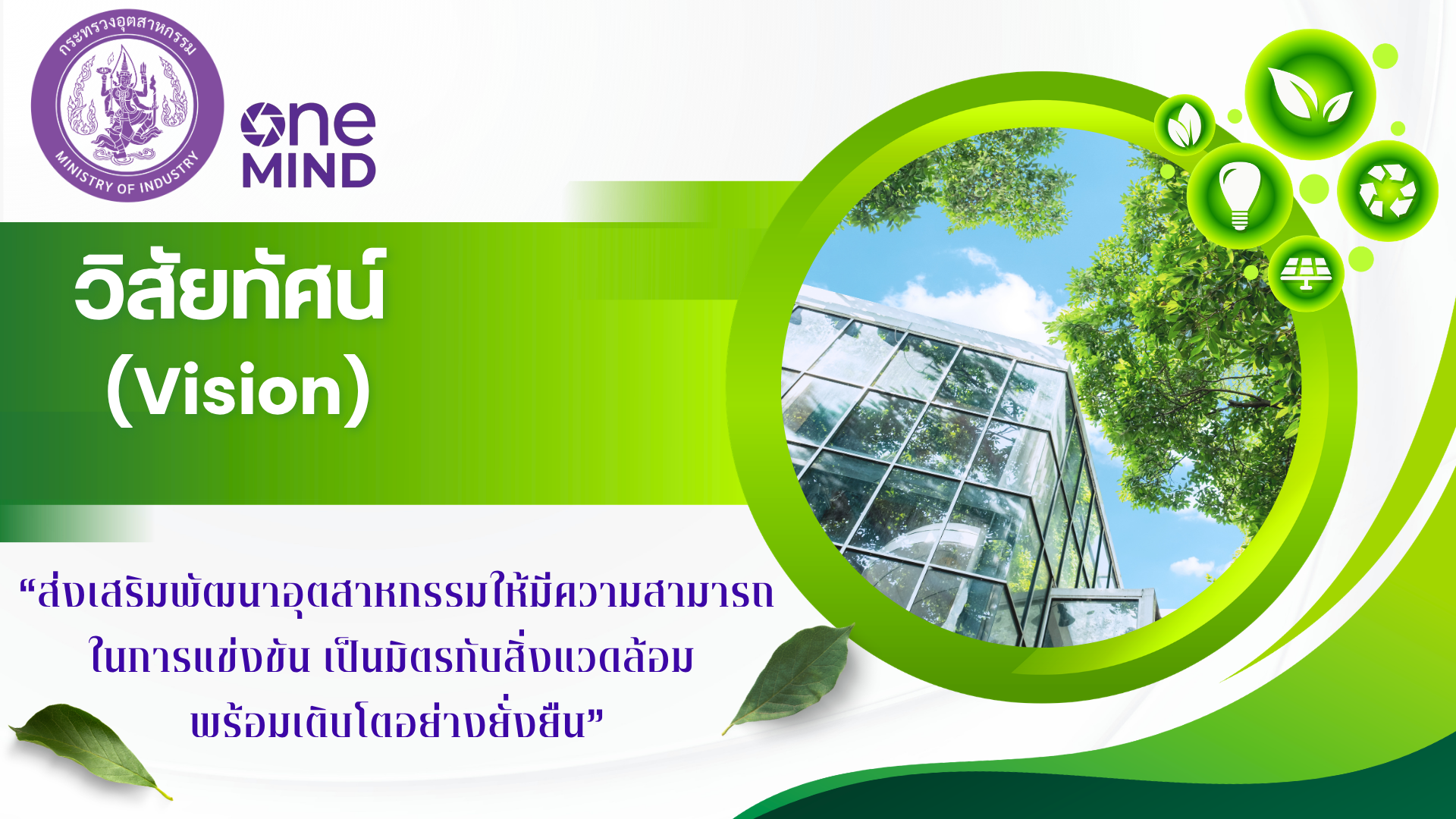 กระทรวงอุตสาหกรรม
MINISTRY OF INDUSTRY

one
MIND

วิสัยทัศน์
(Vision)

“ส่งเสริมพัฒนาอุตสาหกรรมให้มีความสามารถ ในการแข่งขัน เป็นมิตรกับสิ่งแวดล้อม พร้อมเติบโตอย่างยั่งยืน”